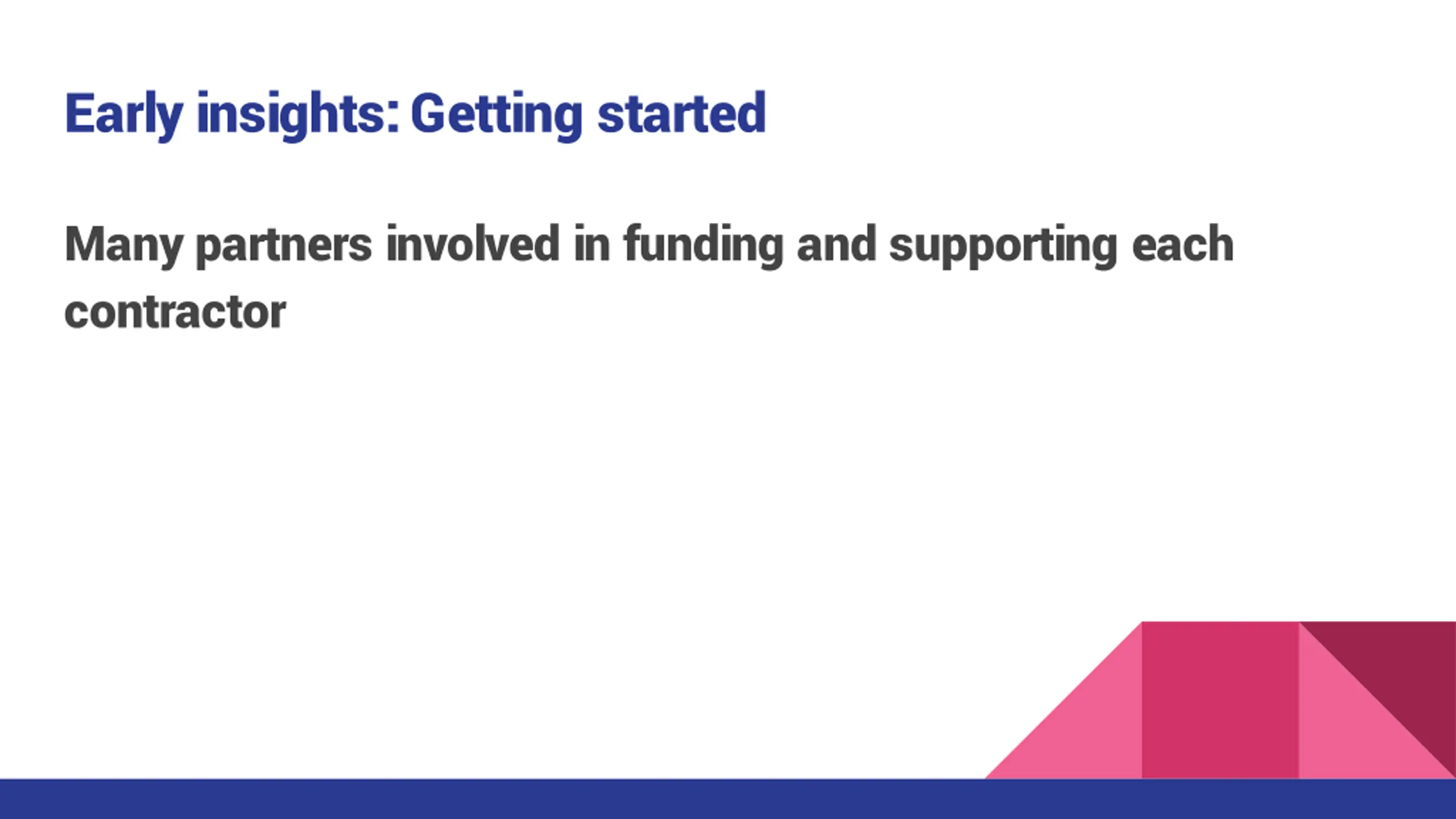 Early insights: Getting started

Many partners involved in funding and supporting each contractor